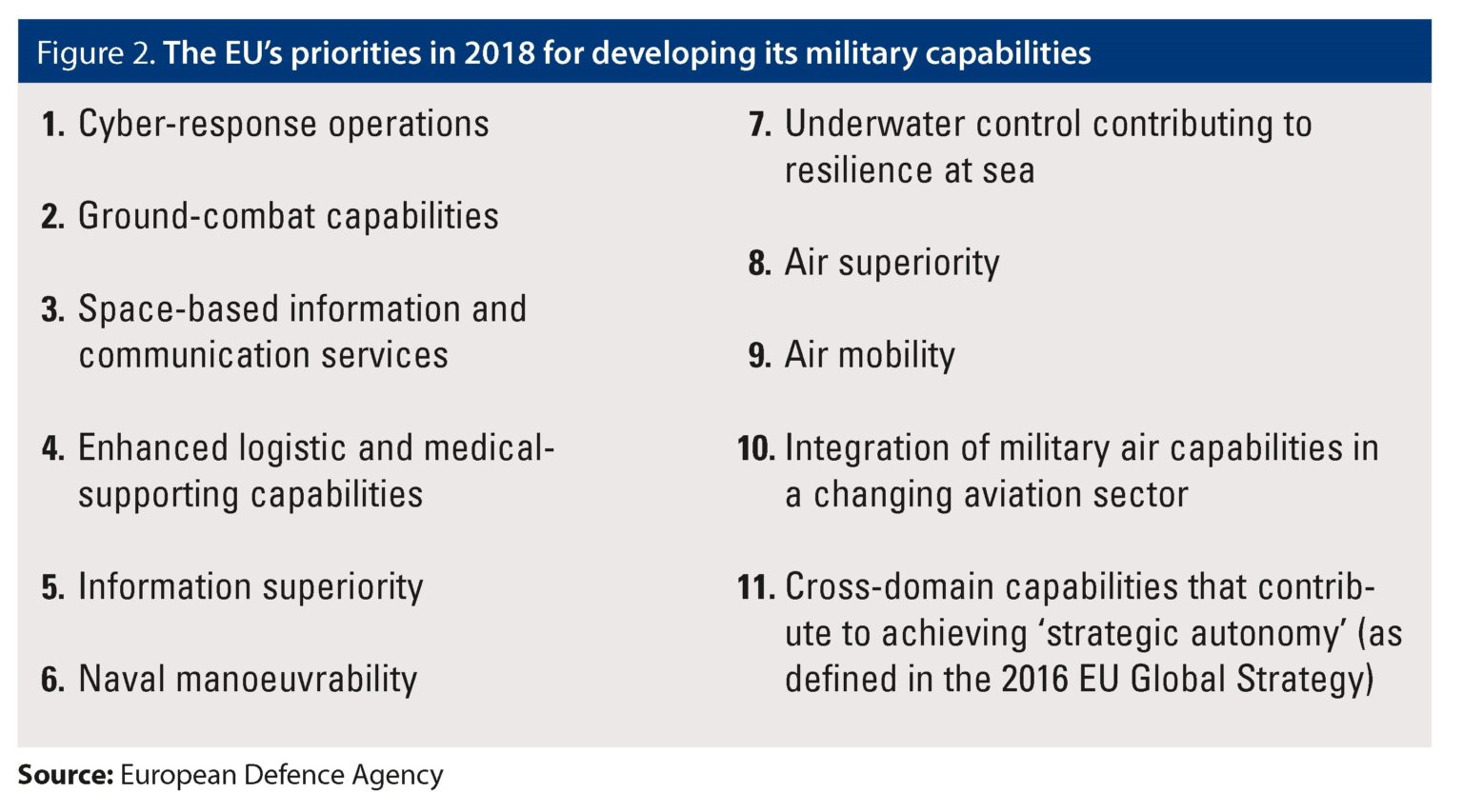 Figure 2. The EU's priorities in 2018 for developing its military capabilities

1. Cyber-response operations

2. Ground-combat capabilities

3. Space-based information and communication services

4. Enhanced logistic and medical-supporting capabilities

5. Information superiority

6. Naval manoeuvrability

7. Underwater control contributing to resilience at sea

8. Air superiority

9. Air mobility

10. Integration of military air capabilities in a changing aviation sector

11. Cross-domain capabilities that contribute to achieving 'strategic autonomy' (as defined in the 2016 EU Global Strategy)

Source: European Defence Agency